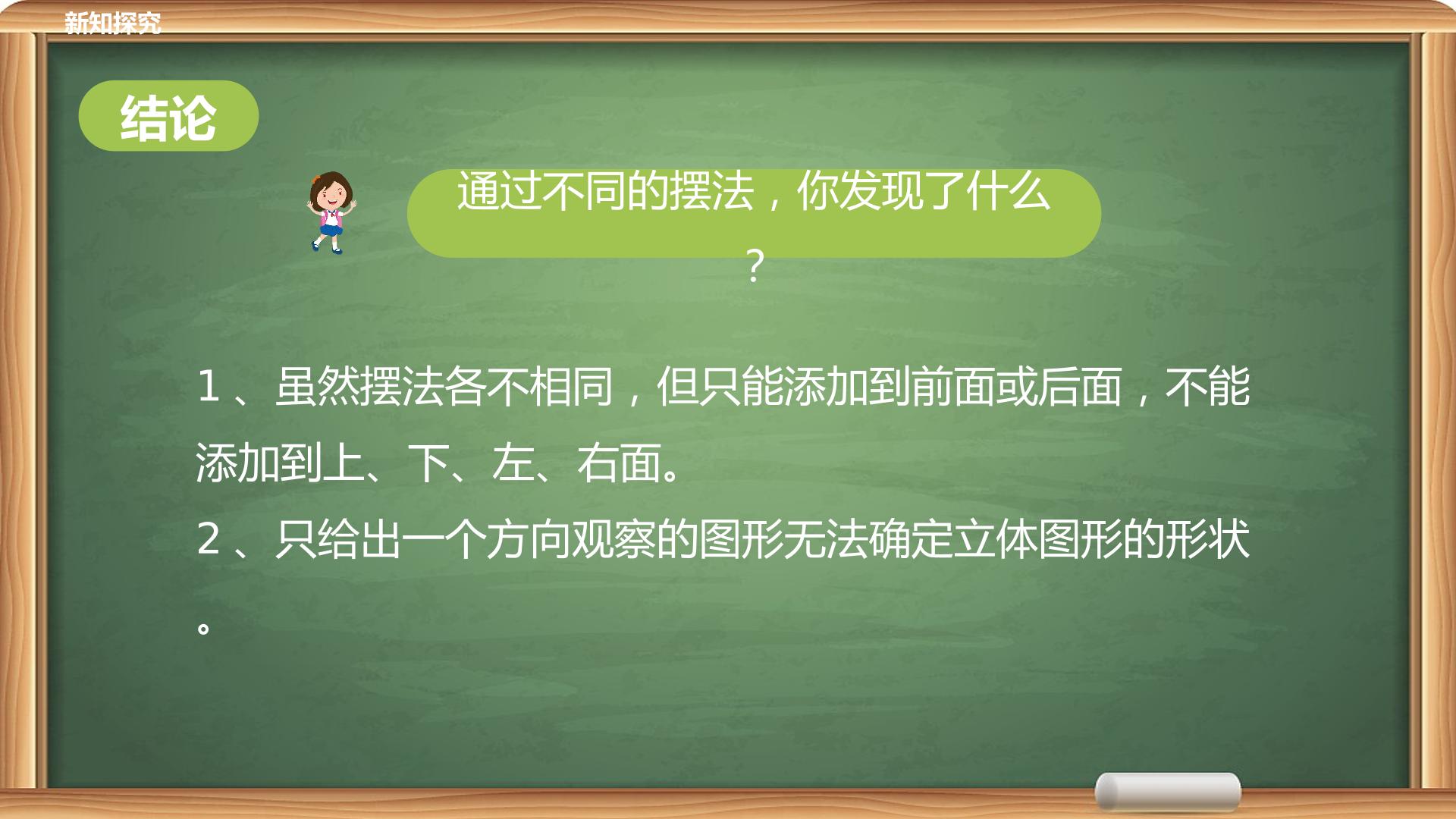 新知探究

结论

通过不同的摆法，你发现了什么？

1、虽然摆法各不相同，但只能添加到前面或后面，不能添加到上、下、左、右面。

2、只给出一个方向观察的图形无法确定立体图形的形状。